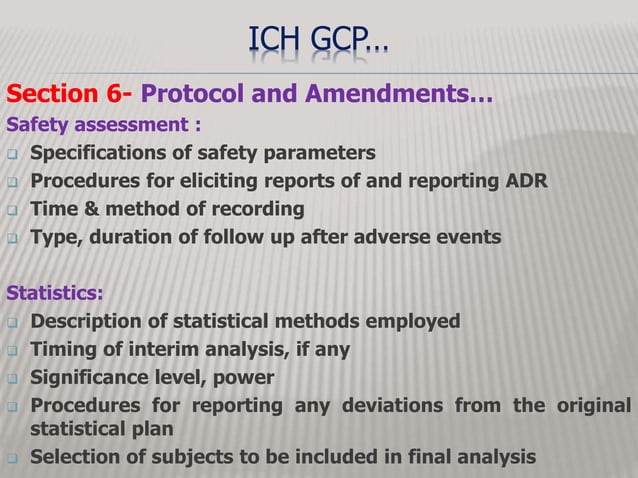 ICH GCP…

Section 6- Protocol and Amendments…

Safety assessment :

- Specifications of safety parameters
- Procedures for eliciting reports of and reporting ADR
- Time & method of recording
- Type, duration of follow up after adverse events

Statistics:

- Description of statistical methods employed
- Timing of interim analysis, if any
- Significance level, power
- Procedures for reporting any deviations from the original statistical plan
- Selection of subjects to be included in final analysis